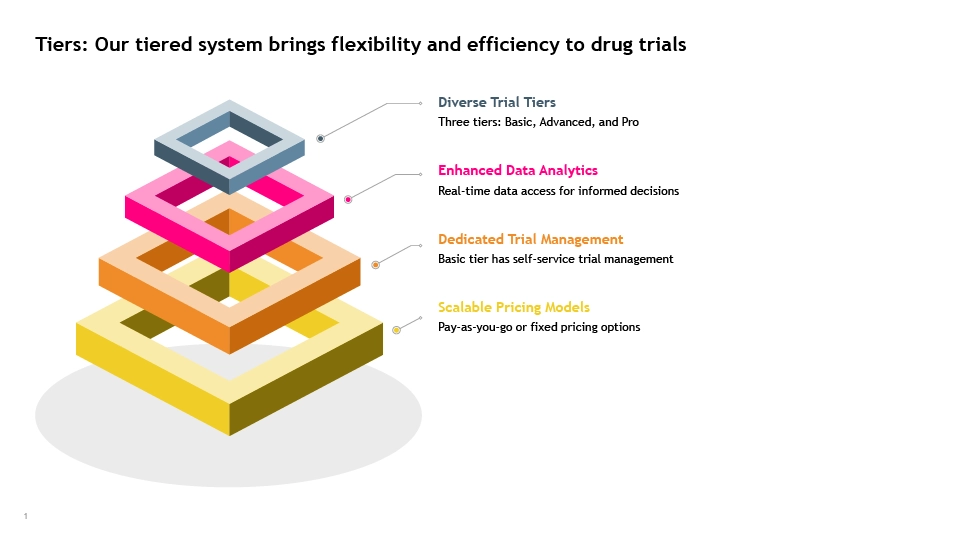 Tiers: Our tiered system brings flexibility and efficiency to drug trials

Diverse Trial Tiers
Three tiers: Basic, Advanced, and Pro

Enhanced Data Analytics
Real-time data access for informed decisions

Dedicated Trial Management
Basic tier has self-service trial management

Scalable Pricing Models
Pay-as-you-go or fixed pricing options

1